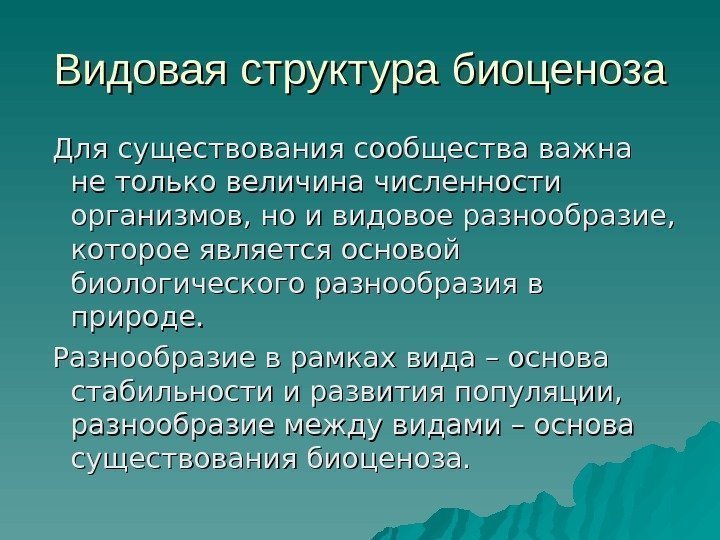 Видовая структура биоценоза

Для существования сообщества важна не только величина численности организмов, но и видовое разнообразие, которое является основой биологического разнообразия в природе.

Разнообразие в рамках вида – основа стабильности и развития популяции, разнообразие между видами – основа существования биоценоза.